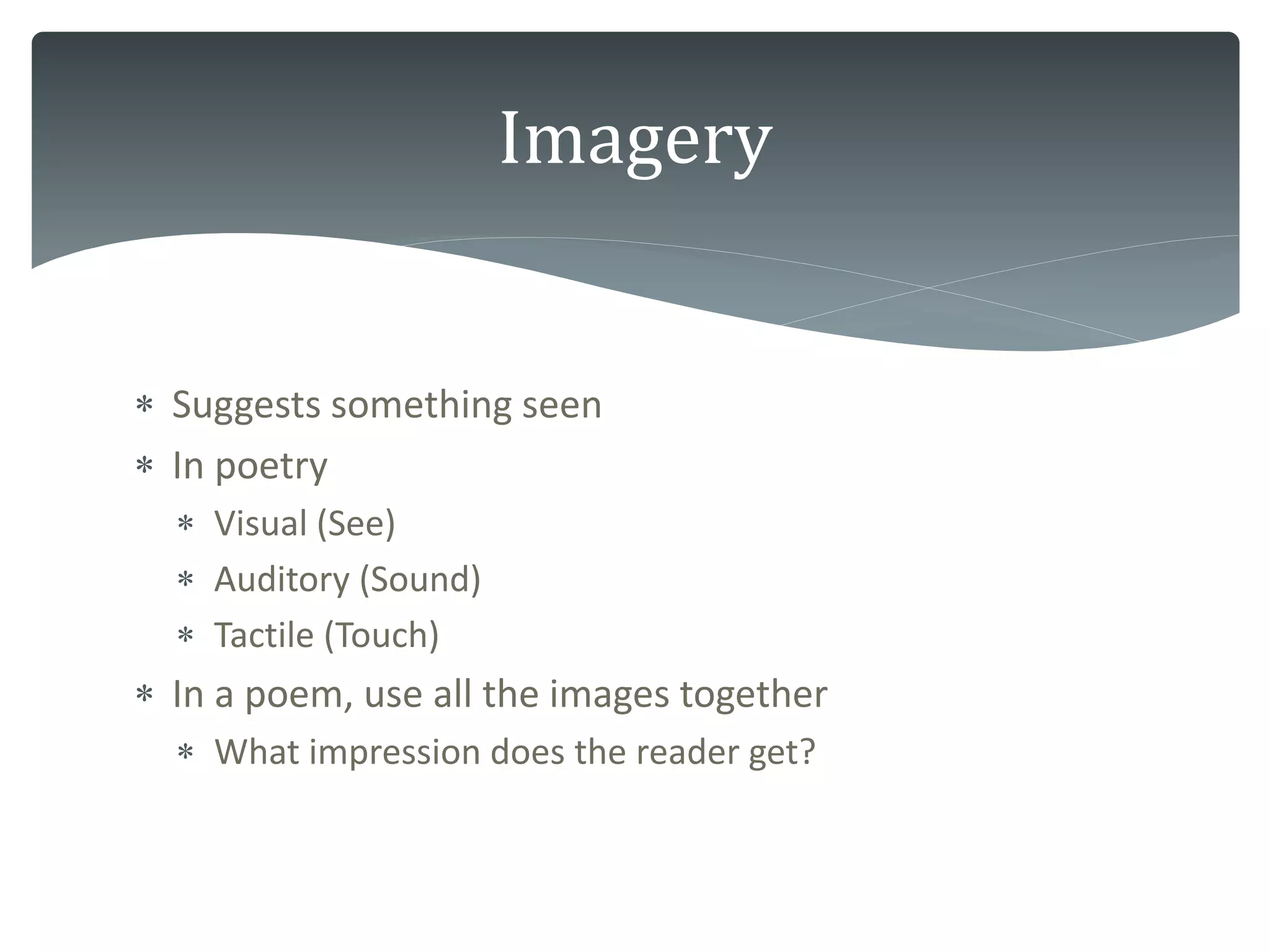 Imagery

* Suggests something seen
* In poetry
  * Visual (See)
  * Auditory (Sound)
  * Tactile (Touch)
* In a poem, use all the images together
  * What impression does the reader get?